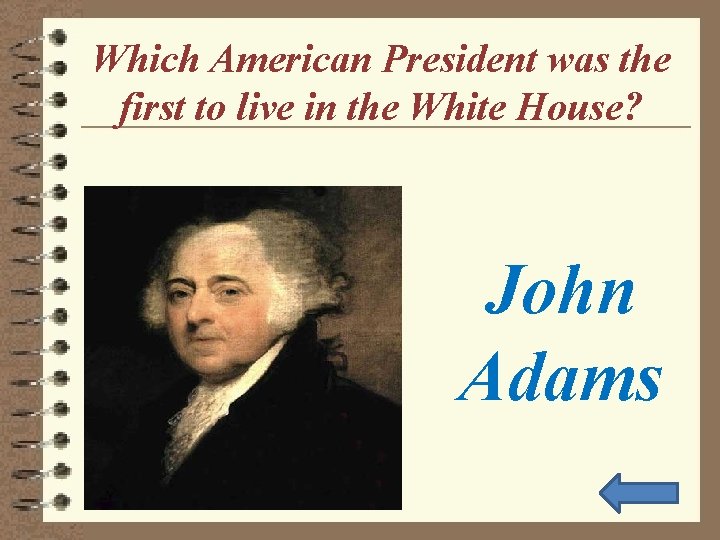 Which American President was the first to live in the White House?

John Adams